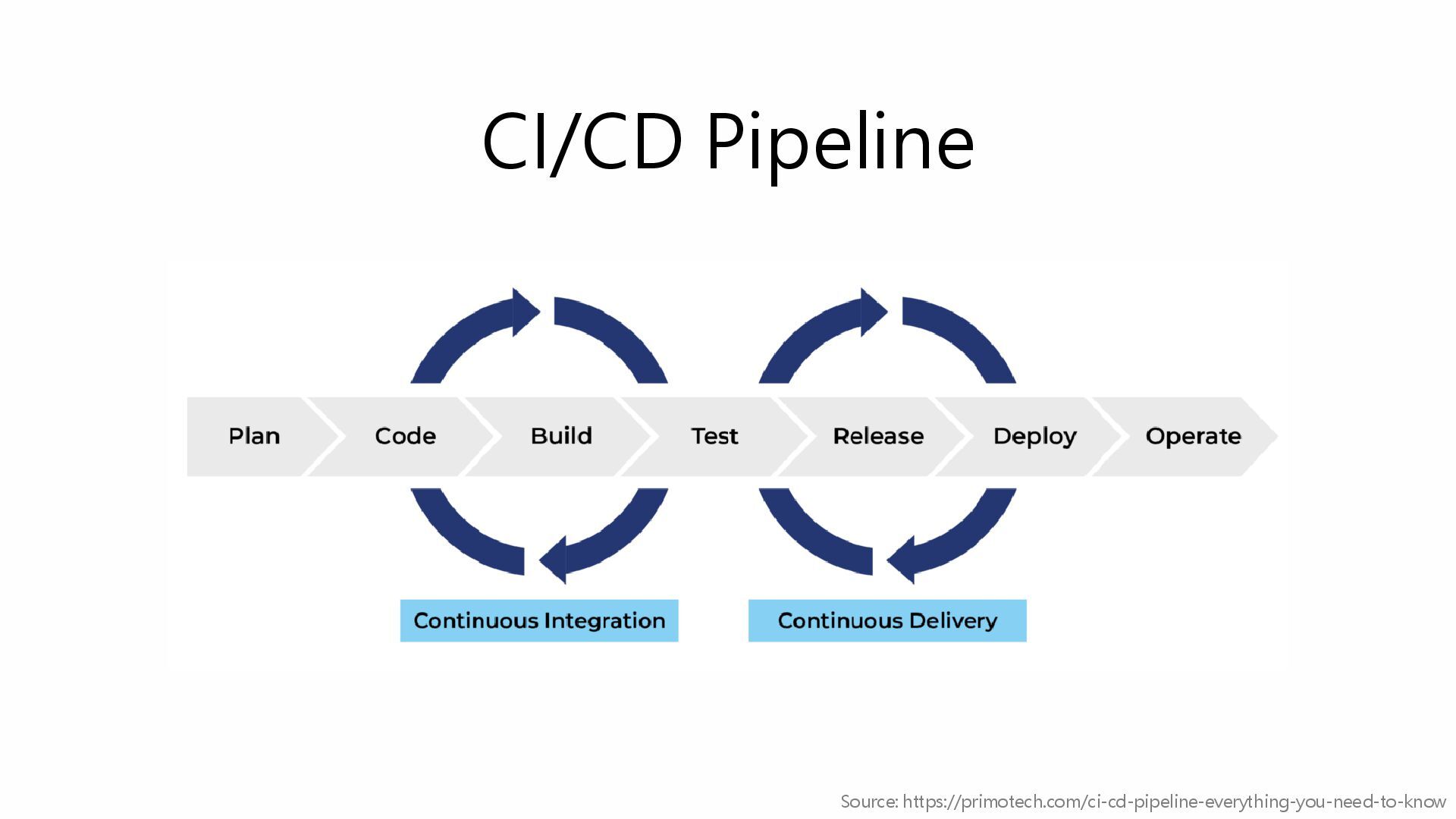 CI/CD Pipeline

Plan
Code
Build
Test
Release
Deploy
Operate

Continuous Integration
Continuous Delivery

Source: https://primotech.com/ci-cd-pipeline-everything-you-need-to-know